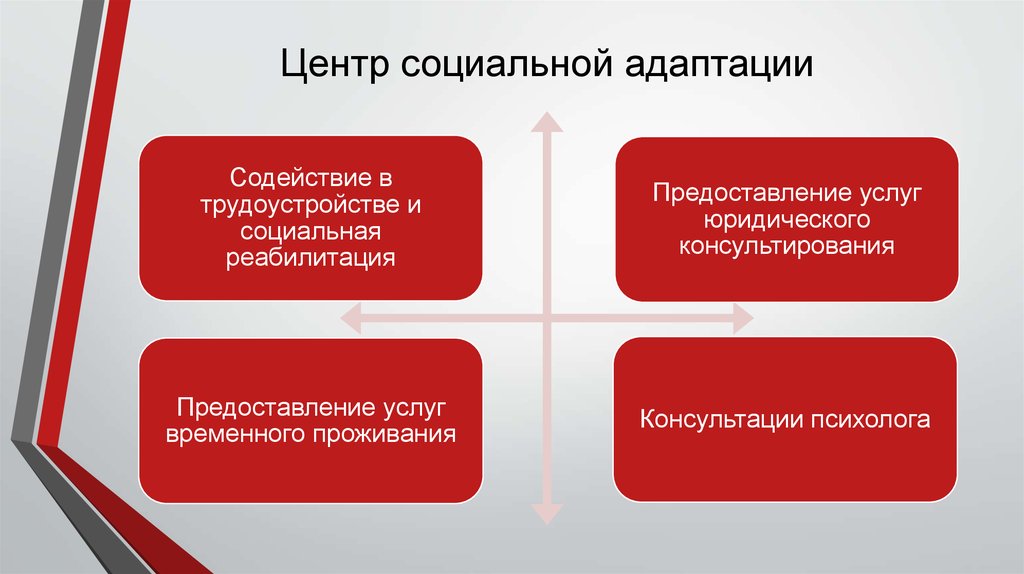 Центр социальной адаптации

Содействие в трудоустройстве и социальная реабилитация

Предоставление услуг юридического консультирования

Предоставление услуг временного проживания

Консультации психолога